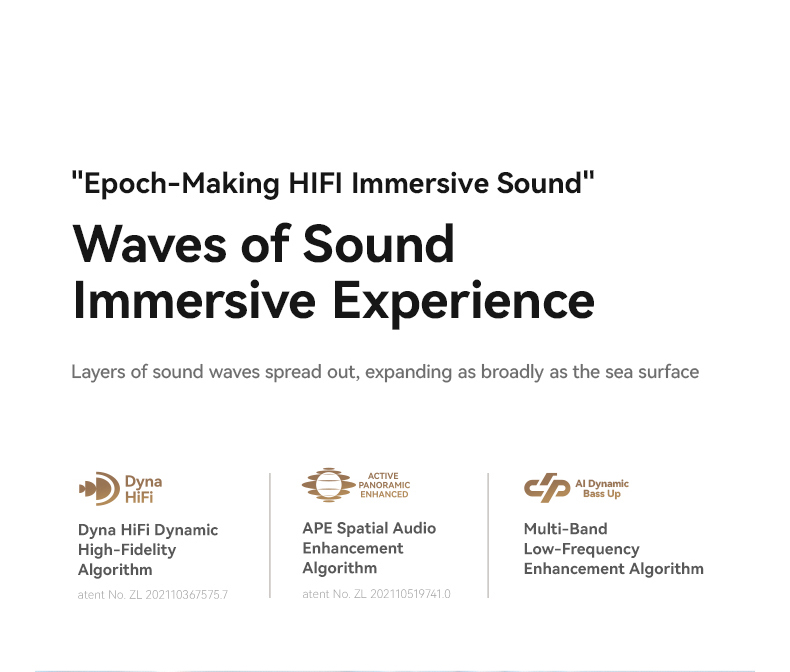 "Epoch-Making HIFI Immersive Sound"

Waves of Sound Immersive Experience

Layers of sound waves spread out, expanding as broadly as the sea surface

Dyna HiFi

Dyna HiFi Dynamic High-Fidelity Algorithm

atent No. ZL 202110367575.7

ACTIVE PANORAMIC ENHANCED

APE Spatial Audio Enhancement Algorithm

atent No. ZL 202110519741.0

AI Dynamic Bass Up

Multi-Band Low-Frequency Enhancement Algorithm